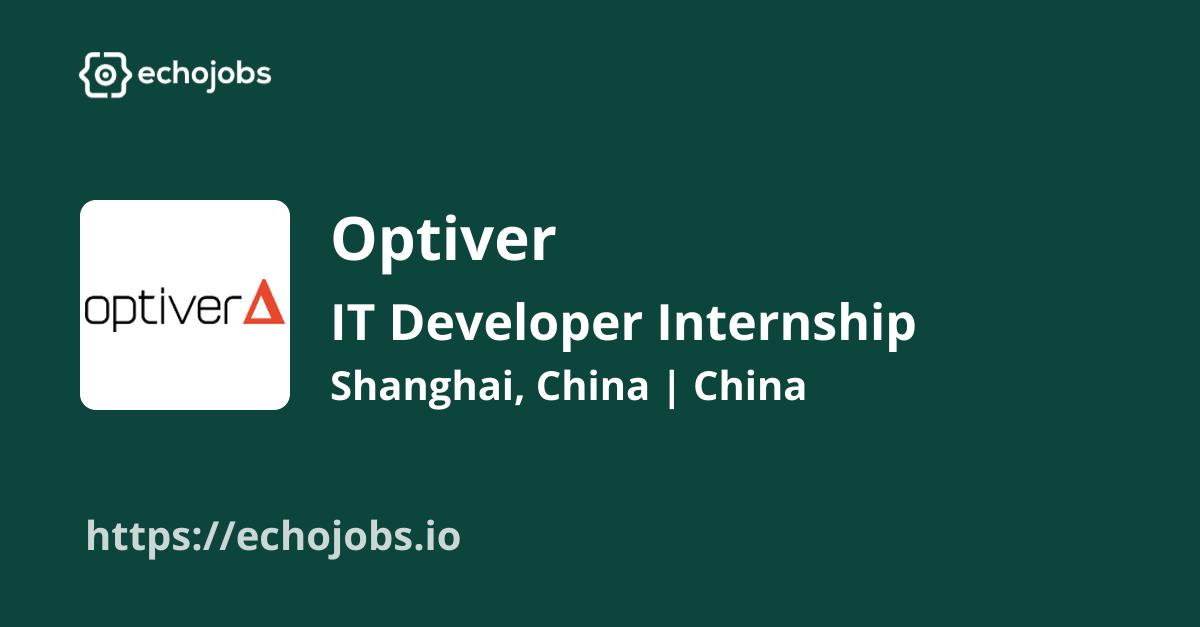 echojobs

optiver

Optiver

IT Developer Internship

Shanghai, China | China

https://echojobs.io